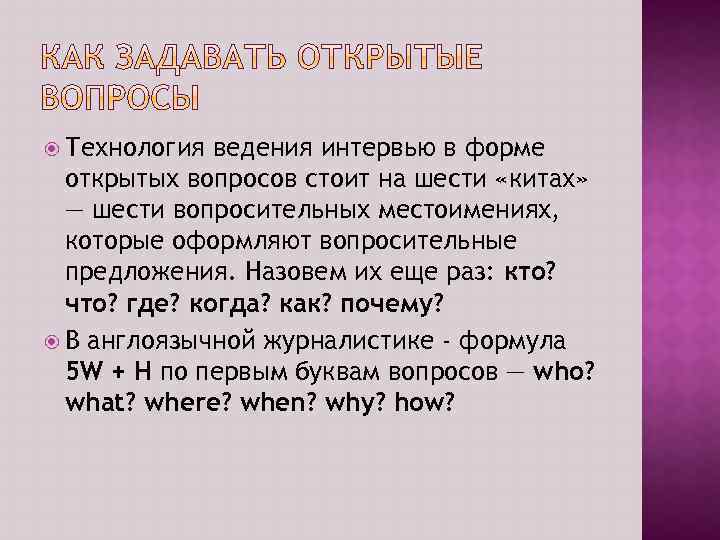 КАК ЗАДАВАТЬ ОТКРЫТЫЕ ВОПРОСЫ

Технология ведения интервью в форме открытых вопросов стоит на шести «китах» — шести вопросительных местоимениях, которые оформляют вопросительные предложения. Назовем их еще раз: кто? что? где? когда? как? почему?

В англоязычной журналистике - формула 5W + H по первым буквам вопросов — who? what? where? when? why? how?